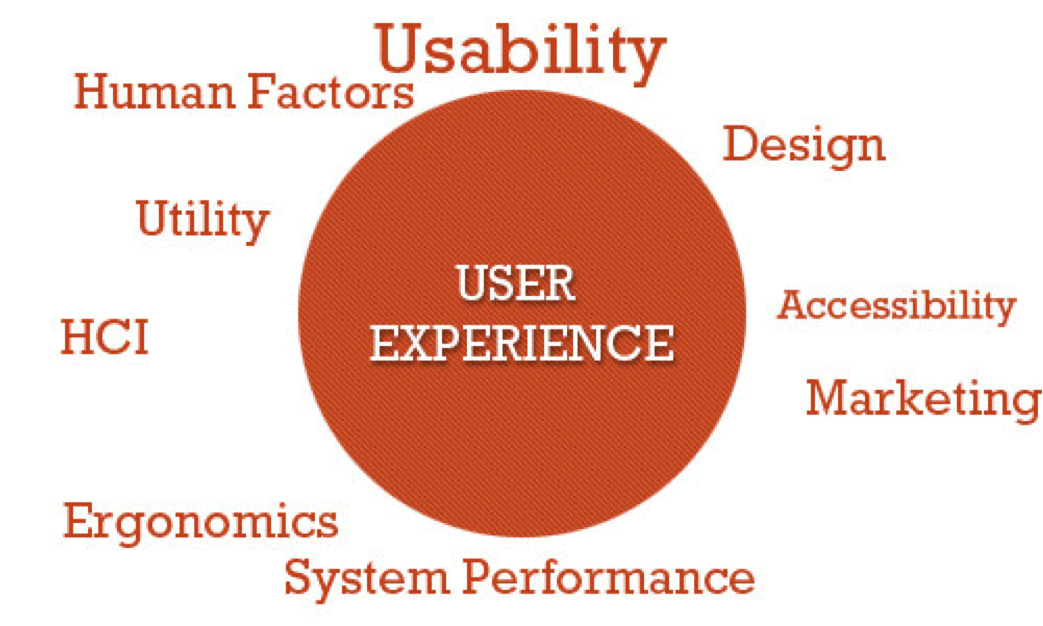 Usability

Human Factors

Design

Utility

USER EXPERIENCE

Accessibility

HCI

Marketing

Ergonomics

System Performance